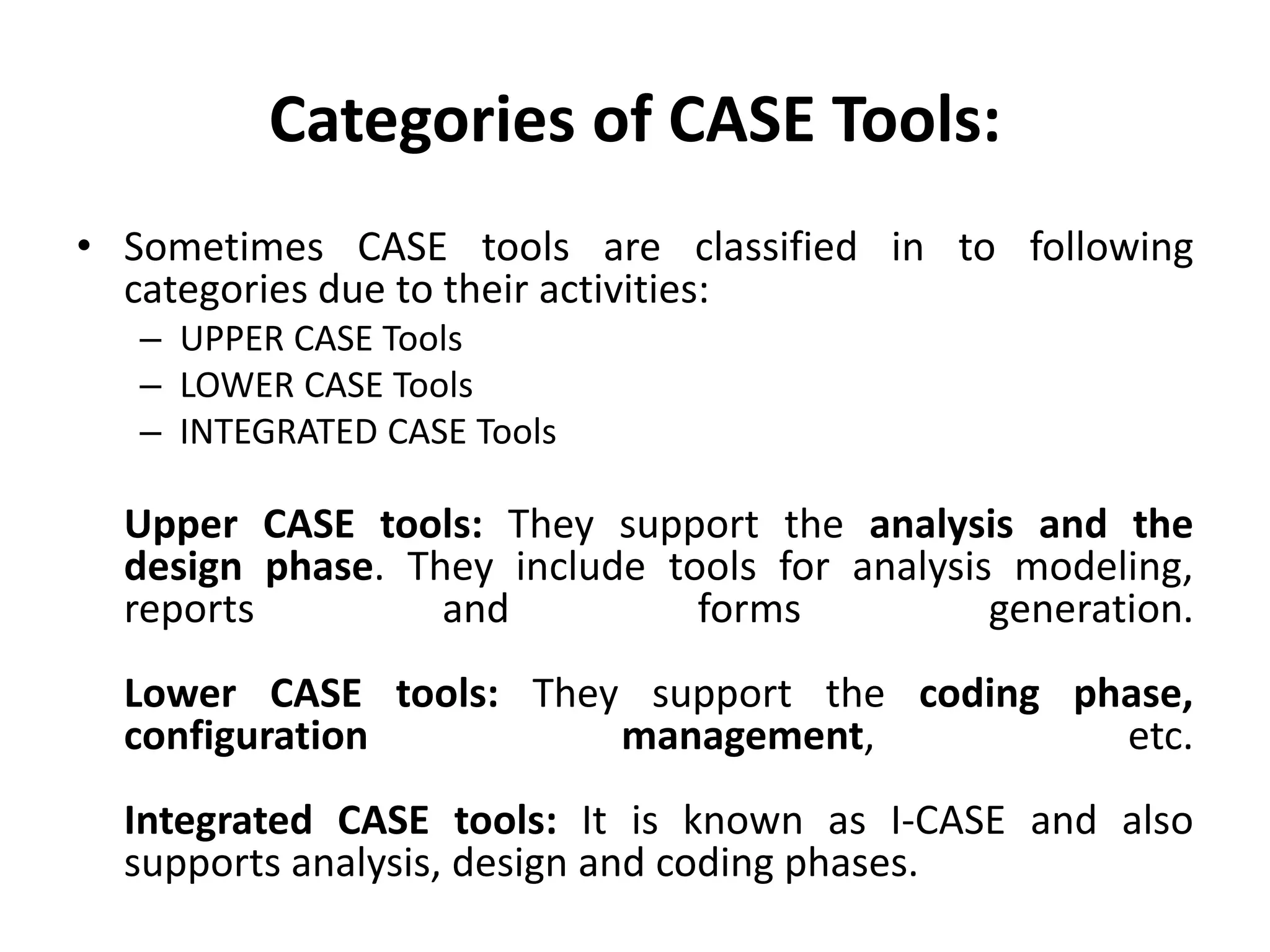 Categories of CASE Tools:

• Sometimes CASE tools are classified in to following categories due to their activities:
– UPPER CASE Tools
– LOWER CASE Tools
– INTEGRATED CASE Tools

Upper CASE tools: They support the analysis and the design phase. They include tools for analysis modeling, reports and forms generation.

Lower CASE tools: They support the coding phase, configuration management, etc.

Integrated CASE tools: It is known as I-CASE and also supports analysis, design and coding phases.